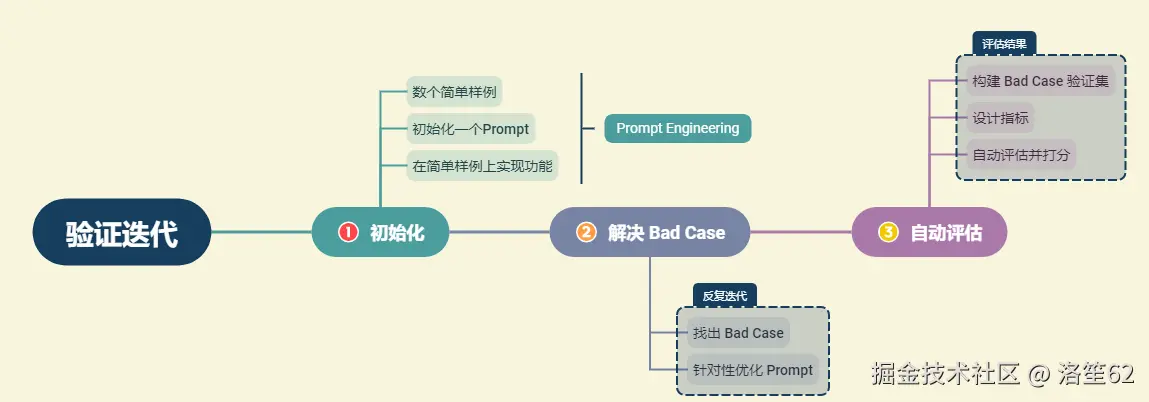 验证迭代

1 初始化

数个简单样例

初始化一个Prompt

在简单样例上实现功能

Prompt Engineering

2 解决 Bad Case

反复迭代

找出 Bad Case

针对性优化 Prompt

3 自动评估

评估结果

构建 Bad Case 验证集

设计指标

自动评估并打分

掘金技术社区 @ 洛笙62